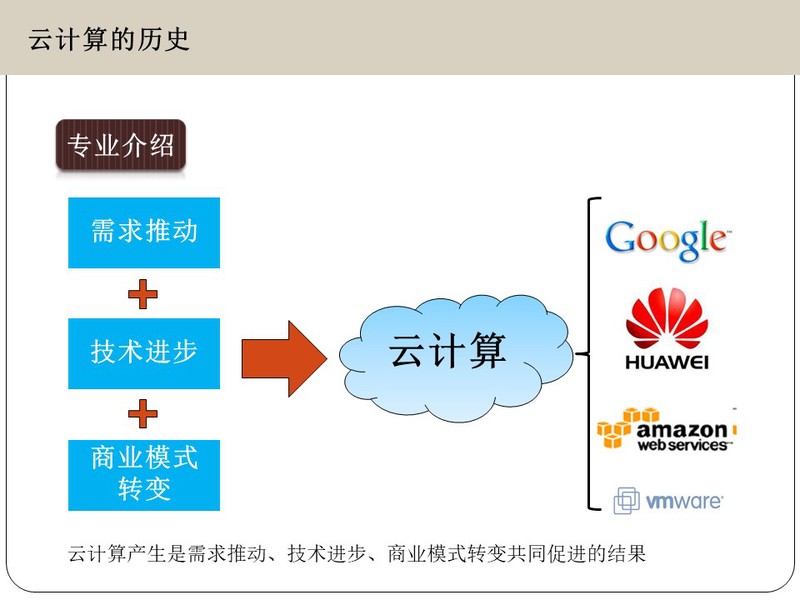 云计算的历史

专业介绍

需求推动

+

技术进步

+

商业模式转变

云计算

Google

HUAWEI

amazon web services

vmware

云计算产生是需求推动、技术进步、商业模式转变共同促进的结果